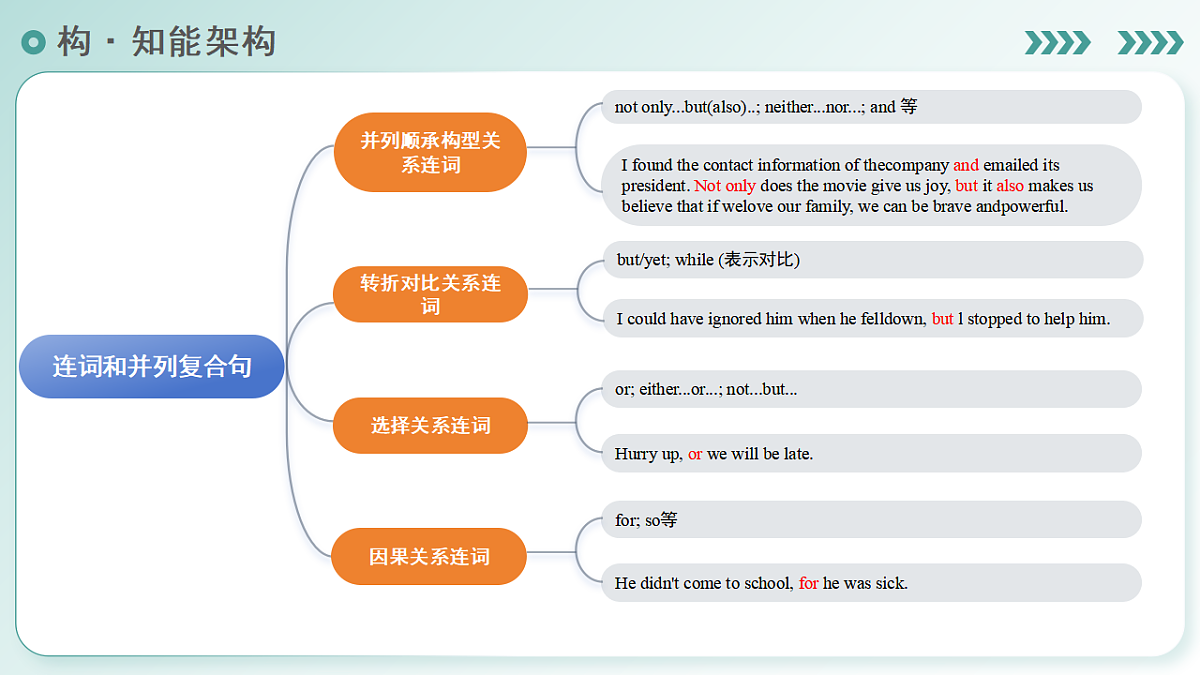 构 · 知能架构

连词和并列复合句

并列顺承构型关系连词

not only...but(also)..; neither...nor...; and 等

I found the contact information of thecompany and emailed its president. Not only does the movie give us joy, but it also makes us believe that if welove our family, we can be brave andpowerful.

转折对比关系连词

but/yet; while (表示对比)

I could have ignored him when he felldown, but l stopped to help him.

选择关系连词

or; either...or...; not...but...

Hurry up, or we will be late.

因果关系连词

for; so等

He didn't come to school, for he was sick.